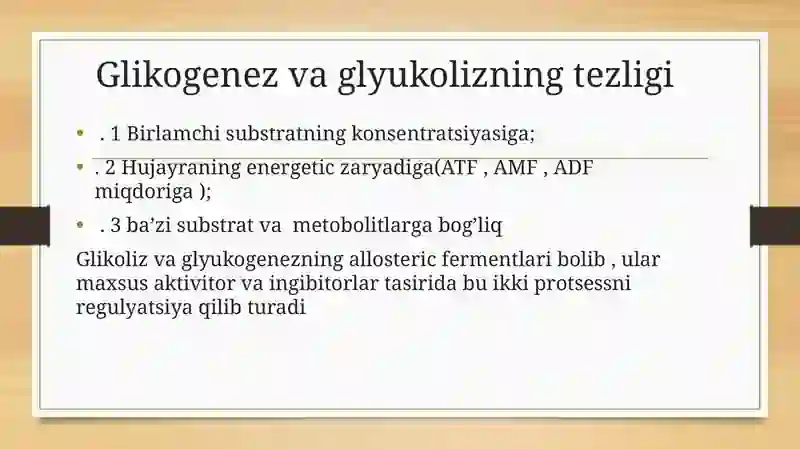 Glikogenez va glyukolizning tezligi

• . 1 Birlamchi substratning konsentratsiyasiga;

• . 2 Hujayraning energetic zaryadiga(ATF , AMF , ADF miqdoriga );

• . 3 ba’zi substrat va metobolitlarga bog’liq

Glikoliz va glyukogenezning allosteric fermentlari bolib , ular maxsus aktivitor va ingibitorlar tasirida bu ikki protsessni regulyatsiya qilib turadi